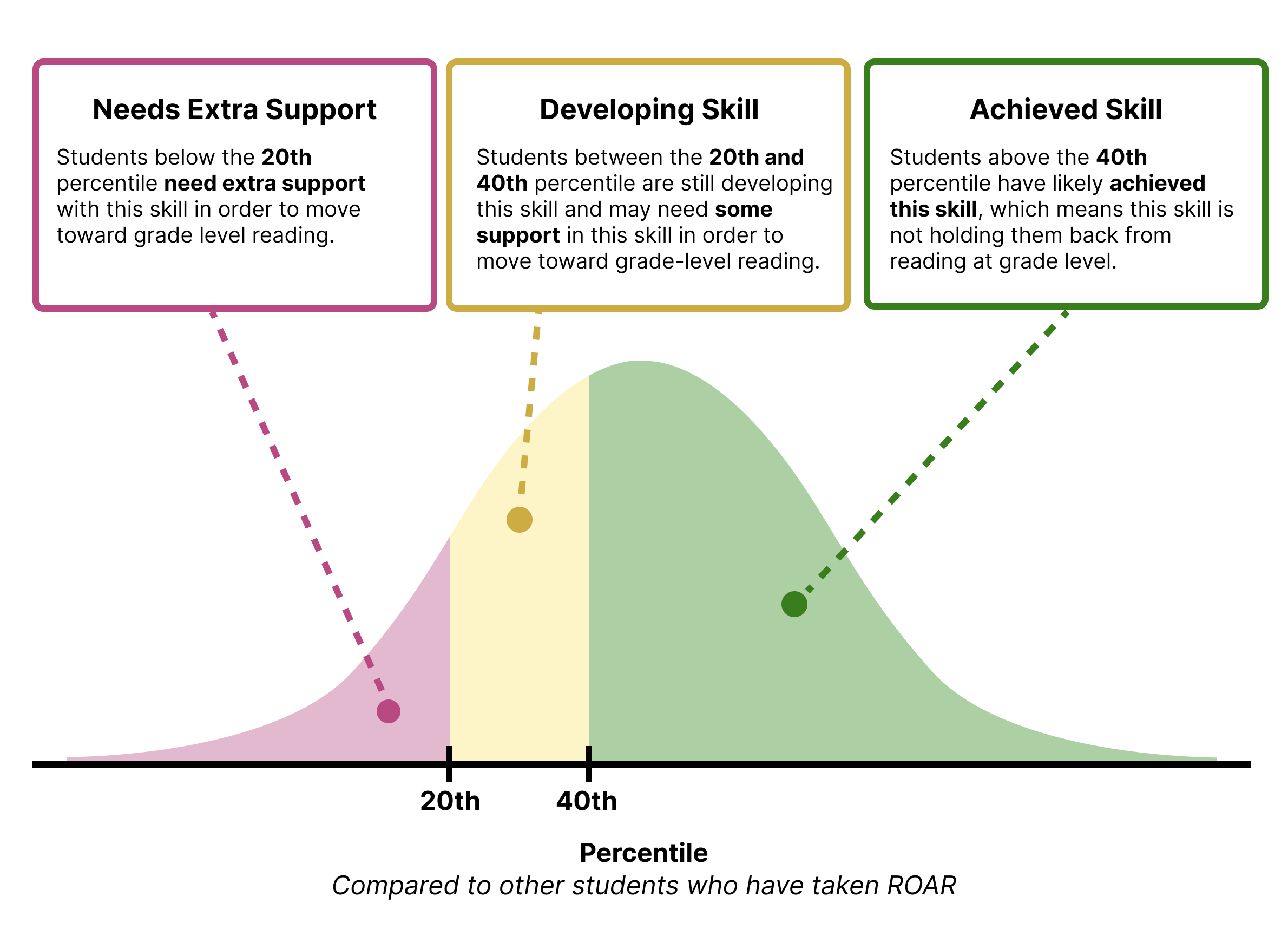 Needs Extra Support

Students below the 20th percentile need extra support with this skill in order to move toward grade level reading.

Developing Skill

Students between the 20th and 40th percentile are still developing this skill and may need some support in this skill in order to move toward grade-level reading.

Achieved Skill

Students above the 40th percentile have likely achieved this skill, which means this skill is not holding them back from reading at grade level.

20th

40th

Percentile

Compared to other students who have taken ROAR